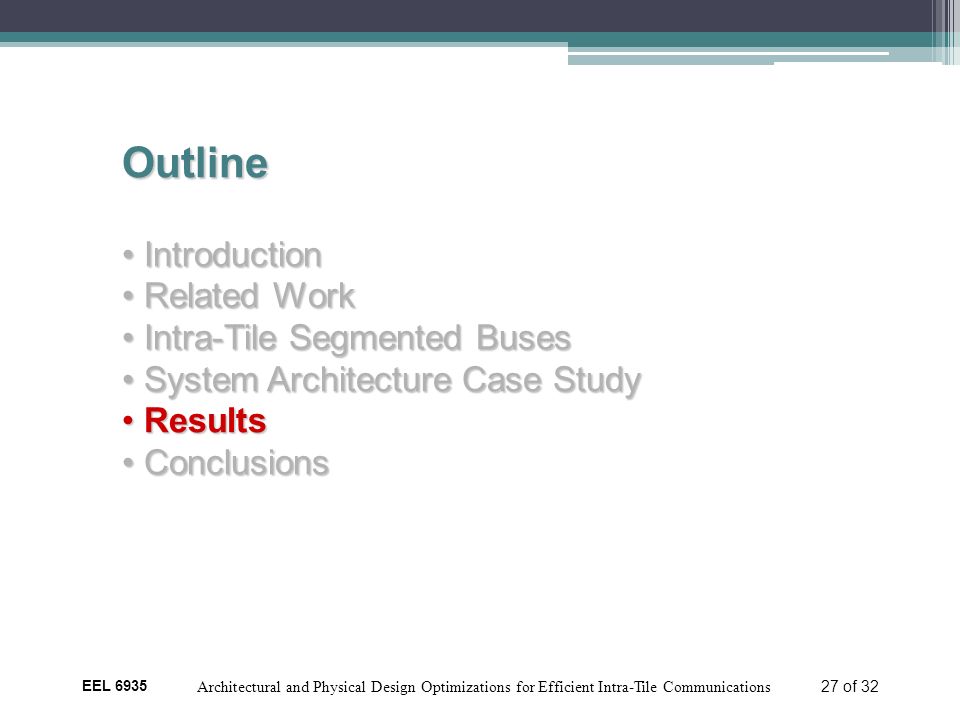 Outline

• Introduction
• Related Work
• Intra-Tile Segmented Buses
• System Architecture Case Study
• Results
• Conclusions

EEL 6935

Architectural and Physical Design Optimizations for Efficient Intra-Tile Communications

27 of 32